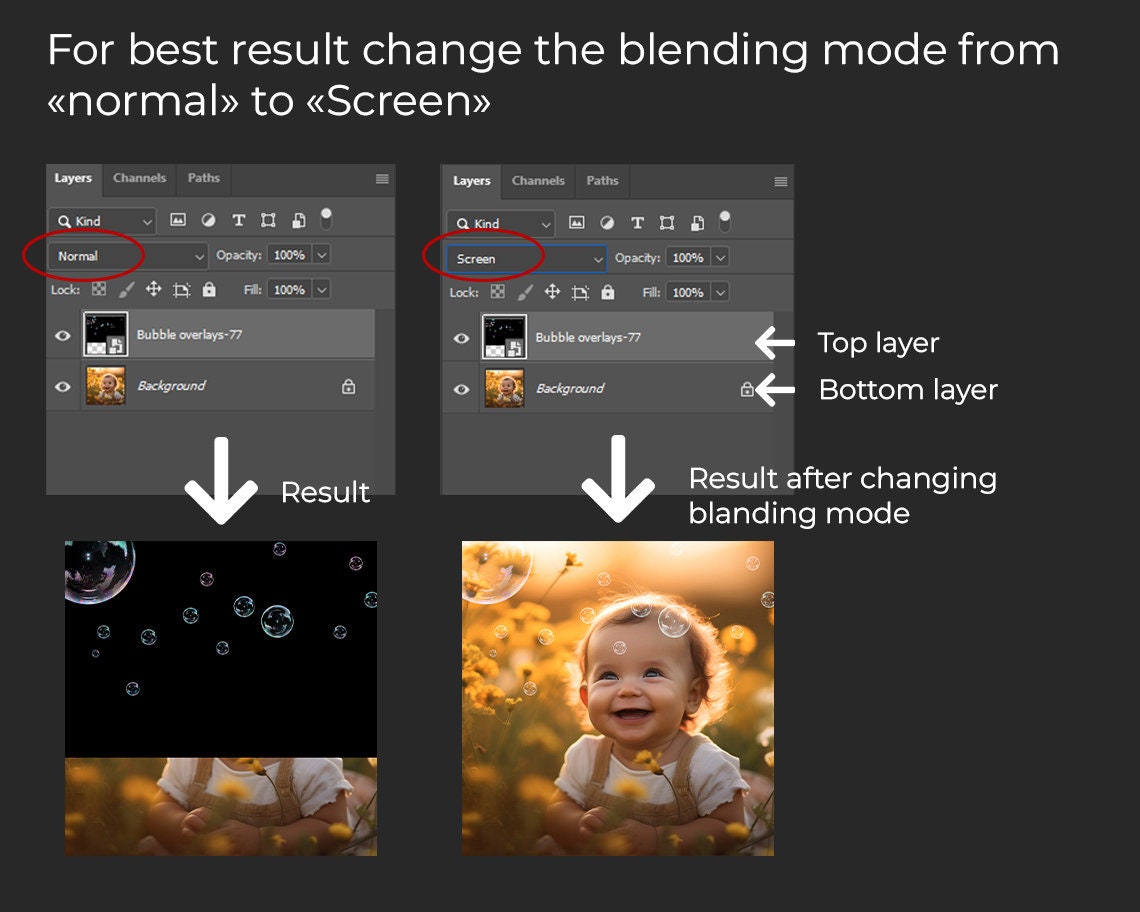 For best result change the blending mode from «normal» to «Screen»

Layers Channels Paths

Kind

Normal

Opacity: 100%

Lock:

Fill: 100%

Bubble overlays-77

Background

Result

Layers Channels Paths

Kind

Screen

Opacity: 100%

Lock:

Fill: 100%

Bubble overlays-77

Background

Top layer

Bottom layer

Result after changing blanding mode